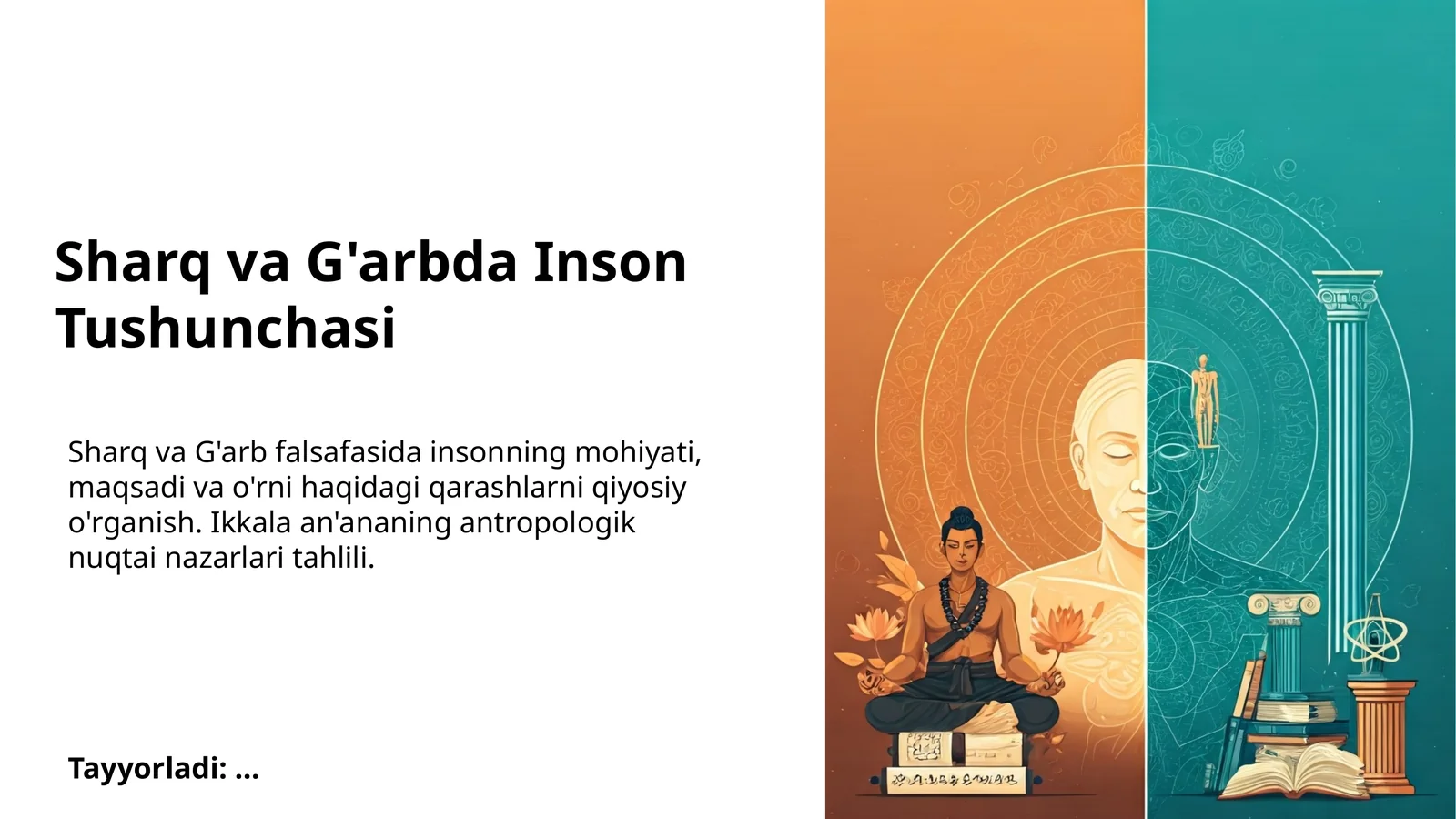 Sharq va G'arbda Inson Tushunchasi

Sharq va G'arb falsafasida insonning mohiyati, maqsadi va o'rni haqidagi qarashlarni qiyosiy o'rganish. Ikkala an'ananing antropologik nuqtai nazarlari tahlili.

Tayyorladi: ...